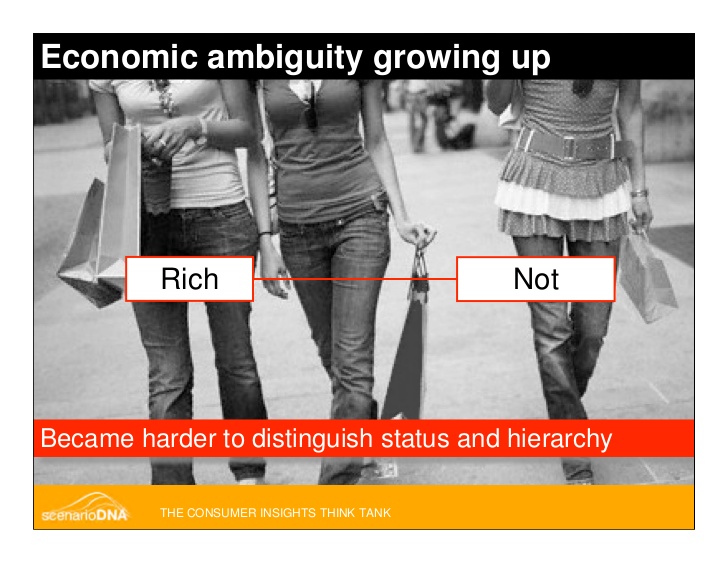 Economic ambiguity growing up

Rich

Not

Became harder to distinguish status and hierarchy

scenarioDNA

THE CONSUMER INSIGHTS THINK TANK